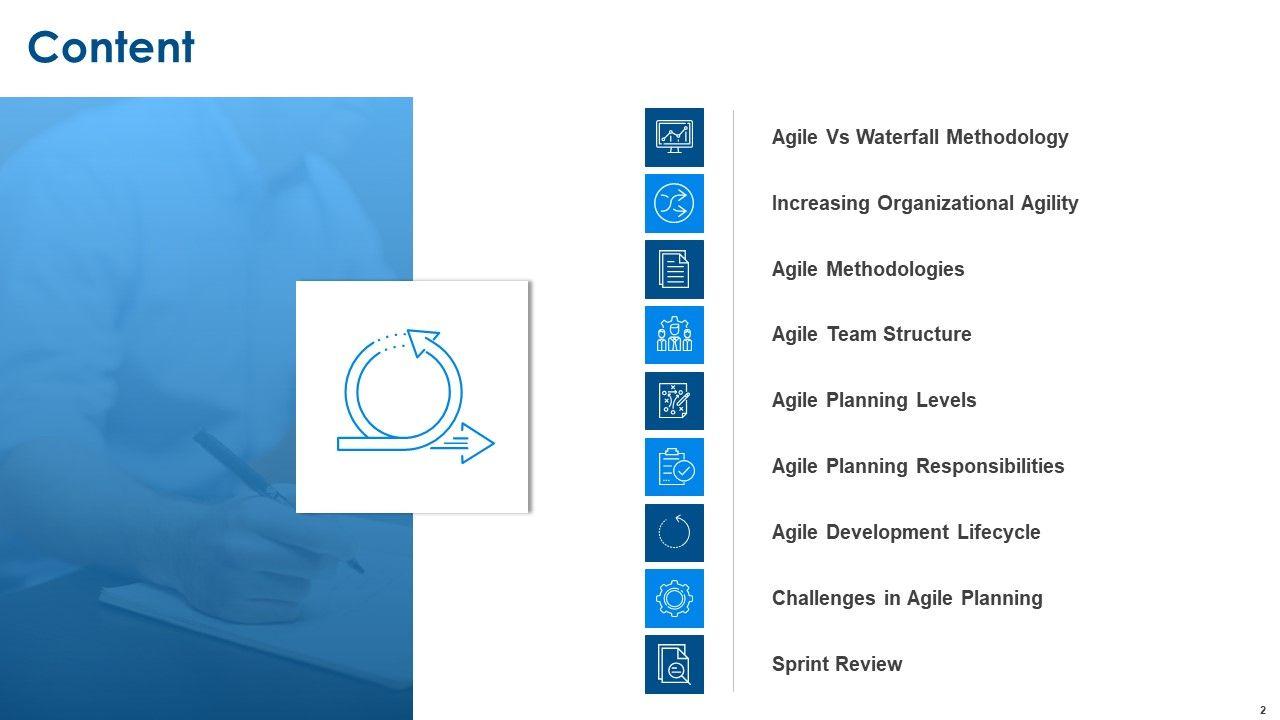 Content

Agile Vs Waterfall Methodology

Increasing Organizational Agility

Agile Methodologies

Agile Team Structure

Agile Planning Levels

Agile Planning Responsibilities

Agile Development Lifecycle

Challenges in Agile Planning

Sprint Review

2